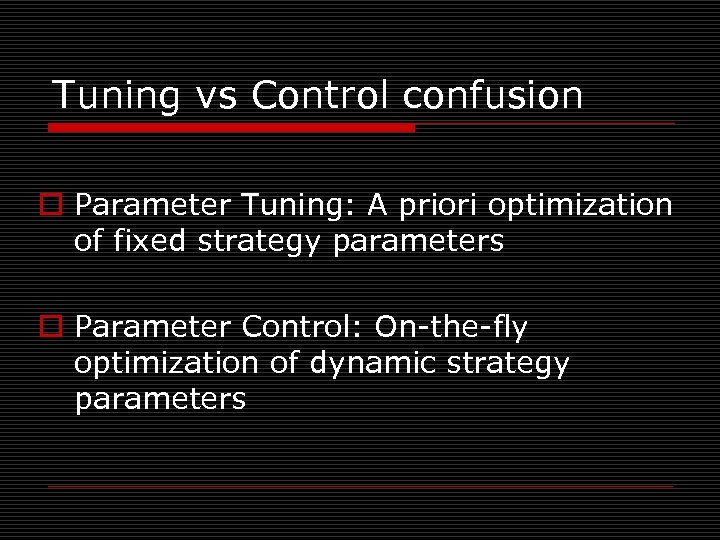 Tuning vs Control confusion

Parameter Tuning: A priori optimization of fixed strategy parameters

Parameter Control: On-the-fly optimization of dynamic strategy parameters